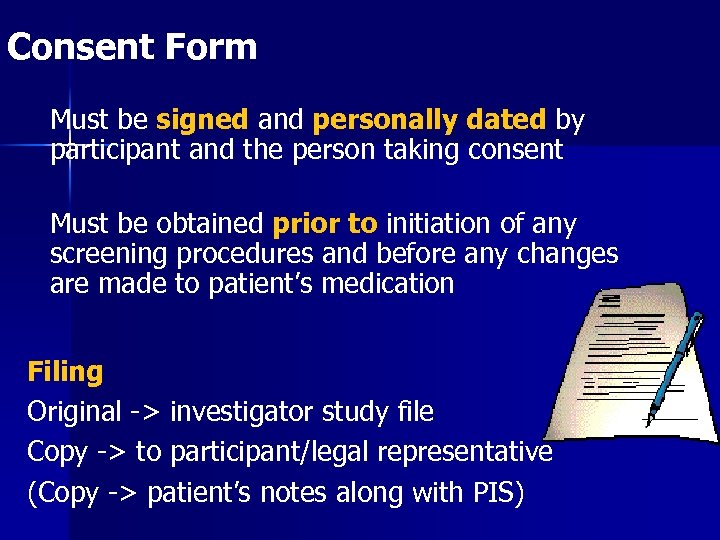 Consent Form

Must be signed and personally dated by participant and the person taking consent

Must be obtained prior to initiation of any screening procedures and before any changes are made to patient's medication

Filing
Original -> investigator study file
Copy -> to participant/legal representative
(Copy -> patient's notes along with PIS)